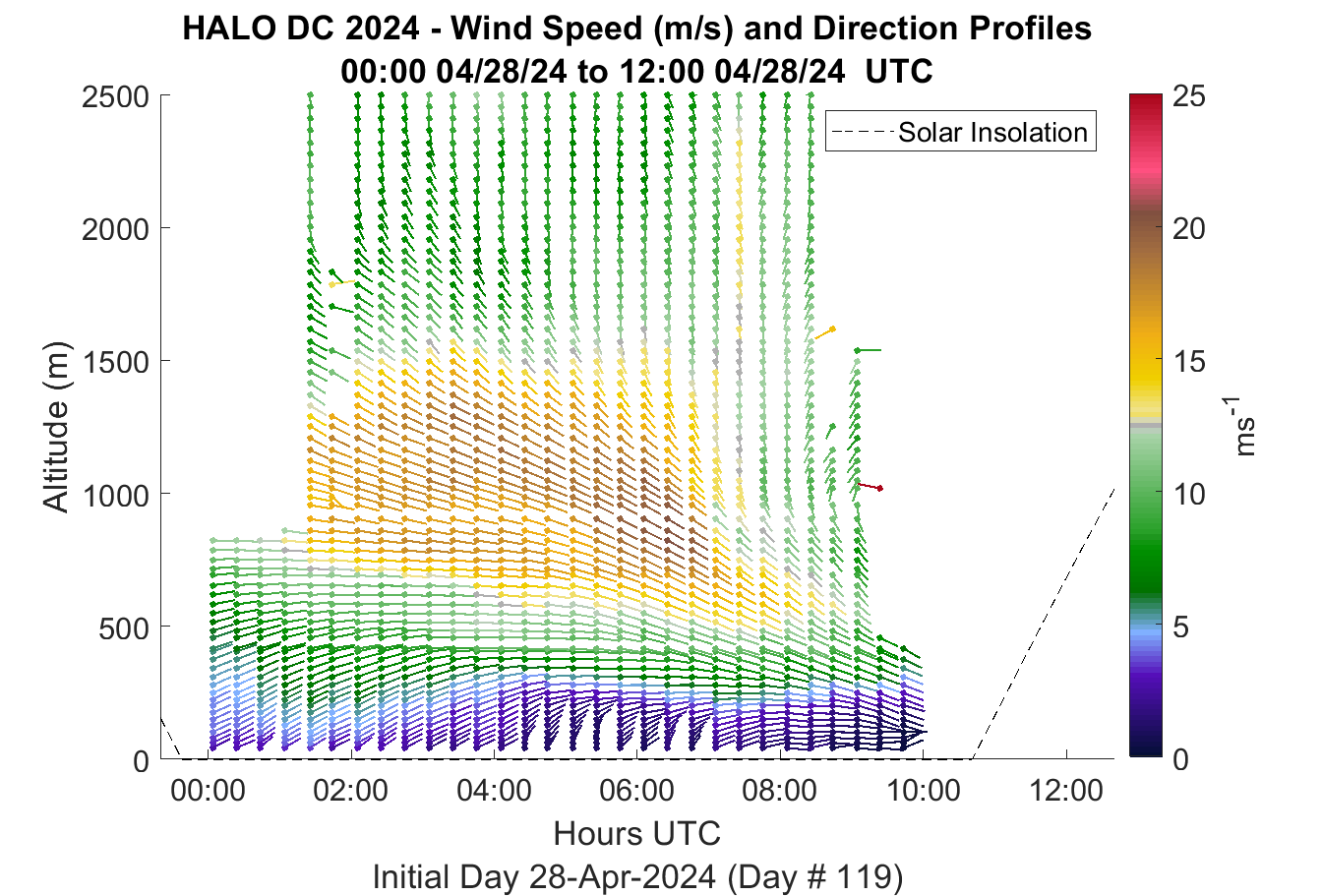 HALO DC 2024 - Wind Speed (m/s) and Direction Profiles
00:00 04/28/24 to 12:00 04/28/24 UTC

Solar Insolation

Altitude (m)

2500
2000
1500
1000
500
0

00:00
02:00
04:00
06:00
08:00
10:00
12:00

Hours UTC

Initial Day 28-Apr-2024 (Day # 119)

25
20
15
10
5
0

$ms^{-1}$